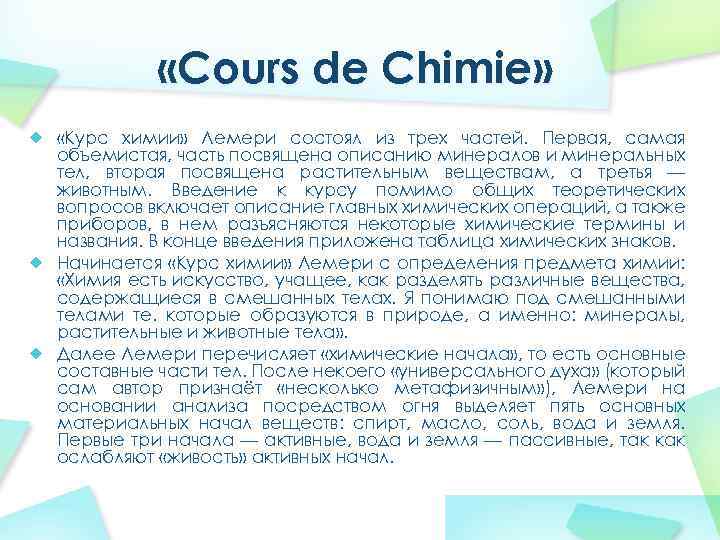 «Cours de Chimie»

«Курс химии» Лемери состоял из трех частей. Первая, самая объемистая, часть посвящена описанию минералов и минеральных тел, вторая посвящена растительным веществам, а третья — животным. Введение к курсу помимо общих теоретических вопросов включает описание главных химических операций, а также приборов, в нем разъясняются некоторые химические термины и названия. В конце введения приложена таблица химических знаков.

Начинается «Курс химии» Лемери с определения предмета химии: «Химия есть искусство, учащее, как разделять различные вещества, содержащиеся в смешанных телах. Я понимаю под смешанными телами те, которые образуются в природе, а именно: минералы, растительные и животные тела».

Далее Лемери перечисляет «химические начала», то есть основные составные части тел. После некоего «универсального духа» (который сам автор признаёт «несколько метафизичным»), Лемери на основании анализа посредством огня выделяет пять основных материальных начал веществ: спирт, масло, соль, вода и земля. Первые три начала — активные, вода и земля — пассивные, так как ослабляют «живость» активных начал.